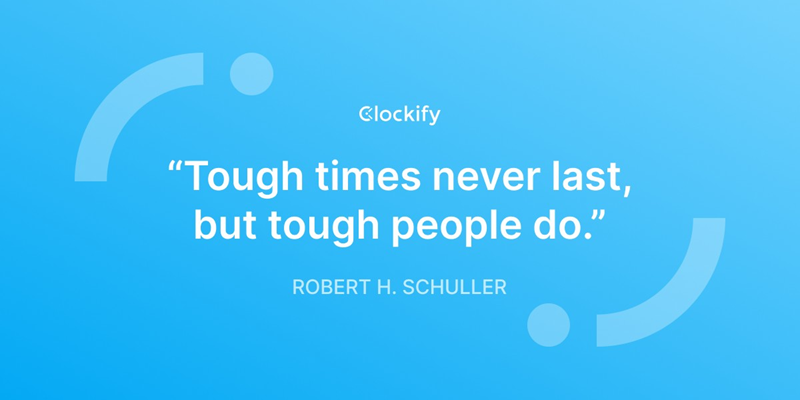 Clockify

“Tough times never last, but tough people do.”

ROBERT H. SCHULLER